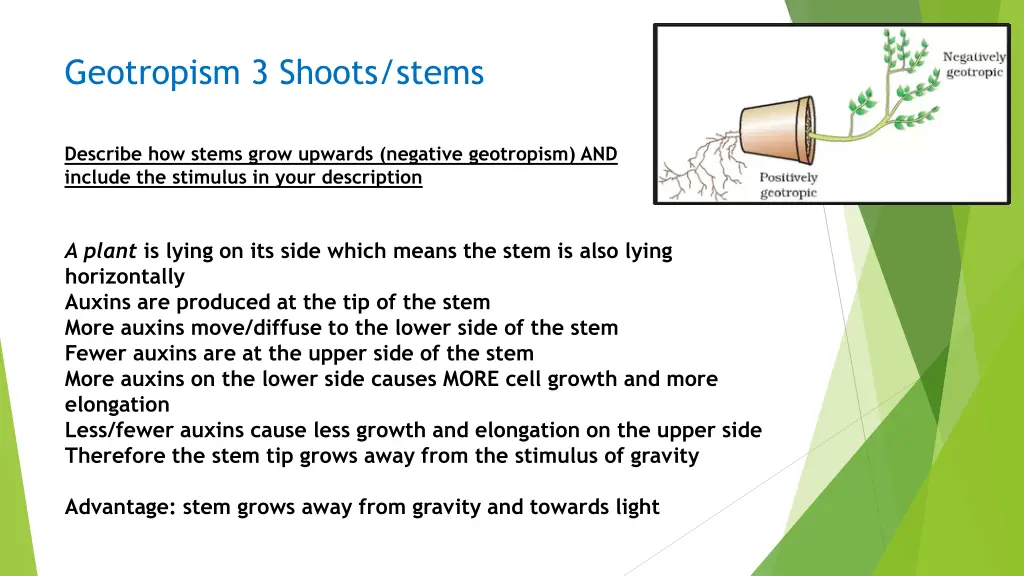 Geotropism 3 Shoots/stems

Describe how stems grow upwards (negative geotropism) AND include the stimulus in your description

Negatively geotropic

Positively geotropic

A plant is lying on its side which means the stem is also lying horizontally
Auxins are produced at the tip of the stem
More auxins move/diffuse to the lower side of the stem
Fewer auxins are at the upper side of the stem
More auxins on the lower side causes MORE cell growth and more elongation
Less/fewer auxins cause less growth and elongation on the upper side
Therefore the stem tip grows away from the stimulus of gravity

Advantage: stem grows away from gravity and towards light